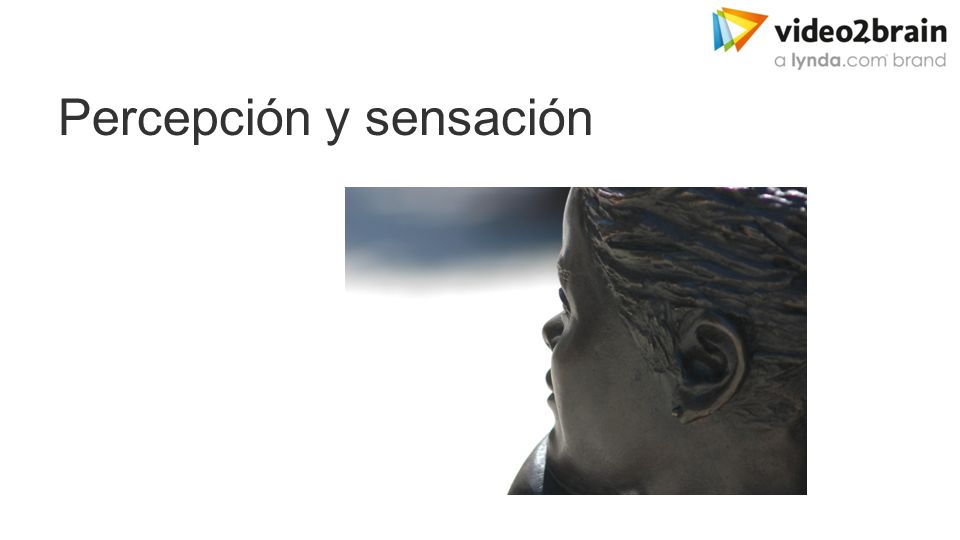 video2brain
a lynda.com brand

Percepción y sensación